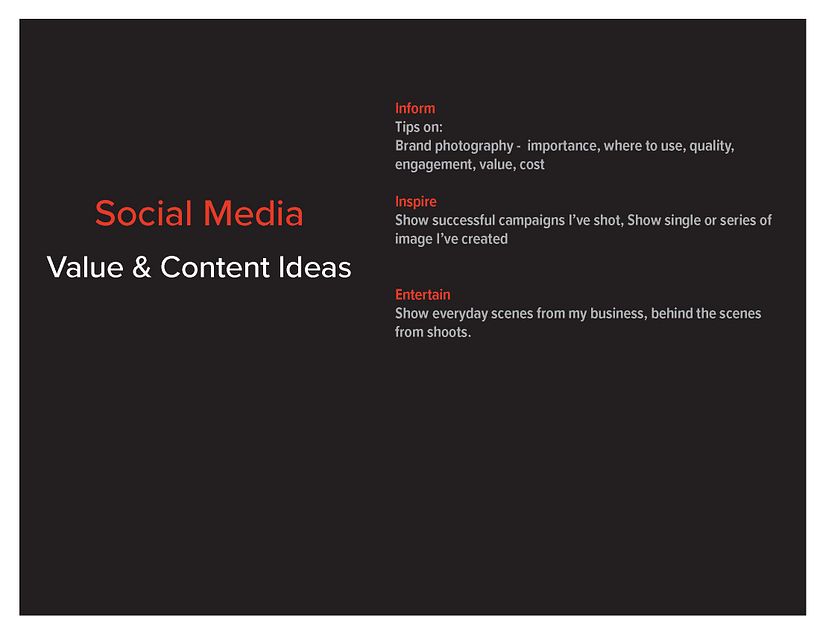 Social Media

Value & Content Ideas

Inform
Tips on:
Brand photography - importance, where to use, quality, engagement, value, cost

Inspire
Show successful campaigns I've shot, Show single or series of image I've created

Entertain
Show everyday scenes from my business, behind the scenes from shoots.